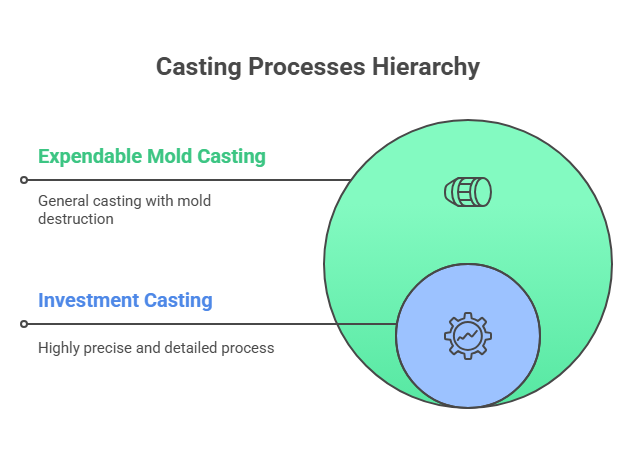 Casting Processes Hierarchy

Expendable Mold Casting

General casting with mold destruction

Investment Casting

Highly precise and detailed process